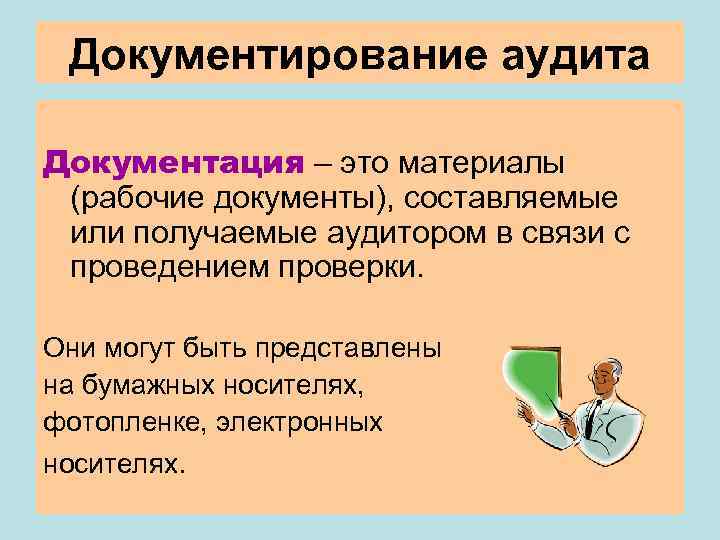 Документирование аудита

Документация – это материалы (рабочие документы), составляемые или получаемые аудитором в связи с проведением проверки.

Они могут быть представлены на бумажных носителях, фотопленке, электронных носителях.